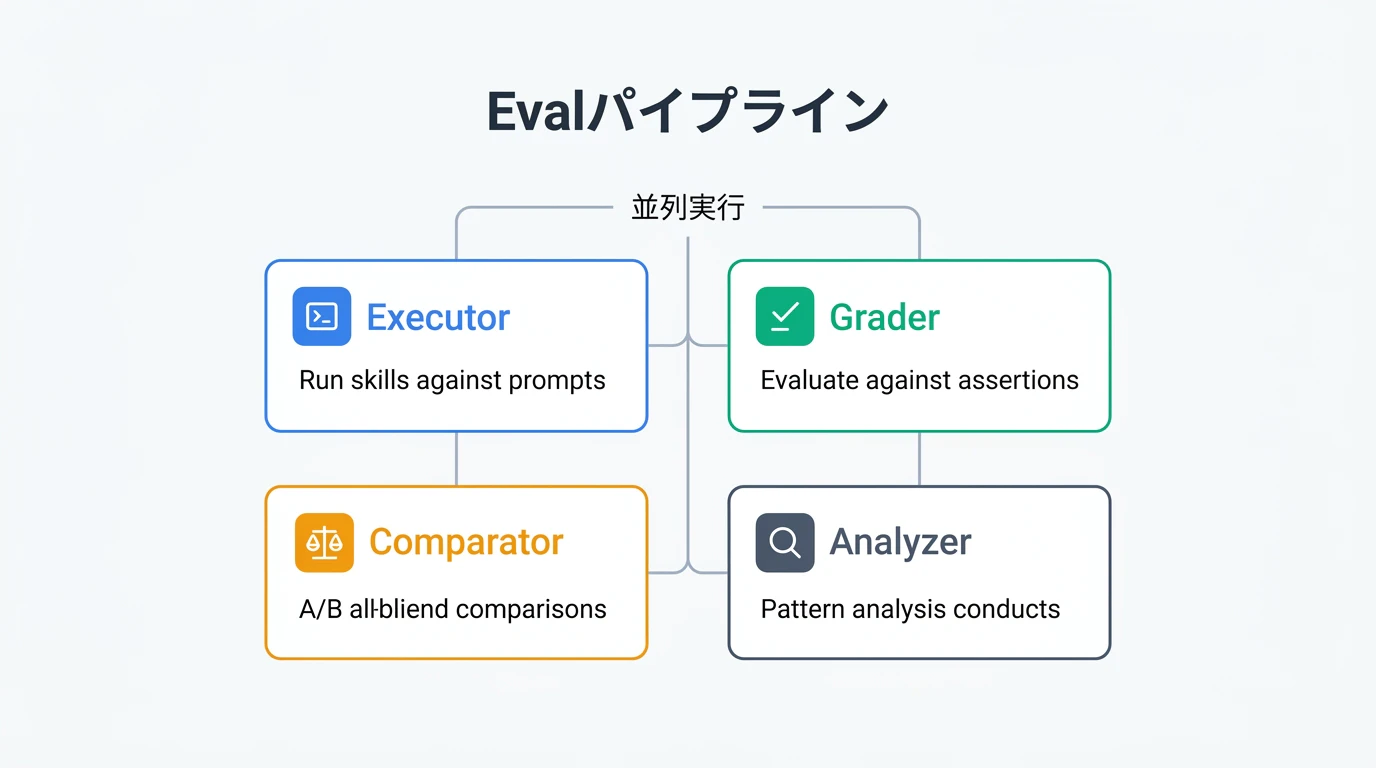 Evalパイプライン

並列実行

Executor

Run skills against prompts

Grader

Evaluate against assertions

Comparator

A/B all-bliend comparisons

Analyzer

Pattern analysis conducts